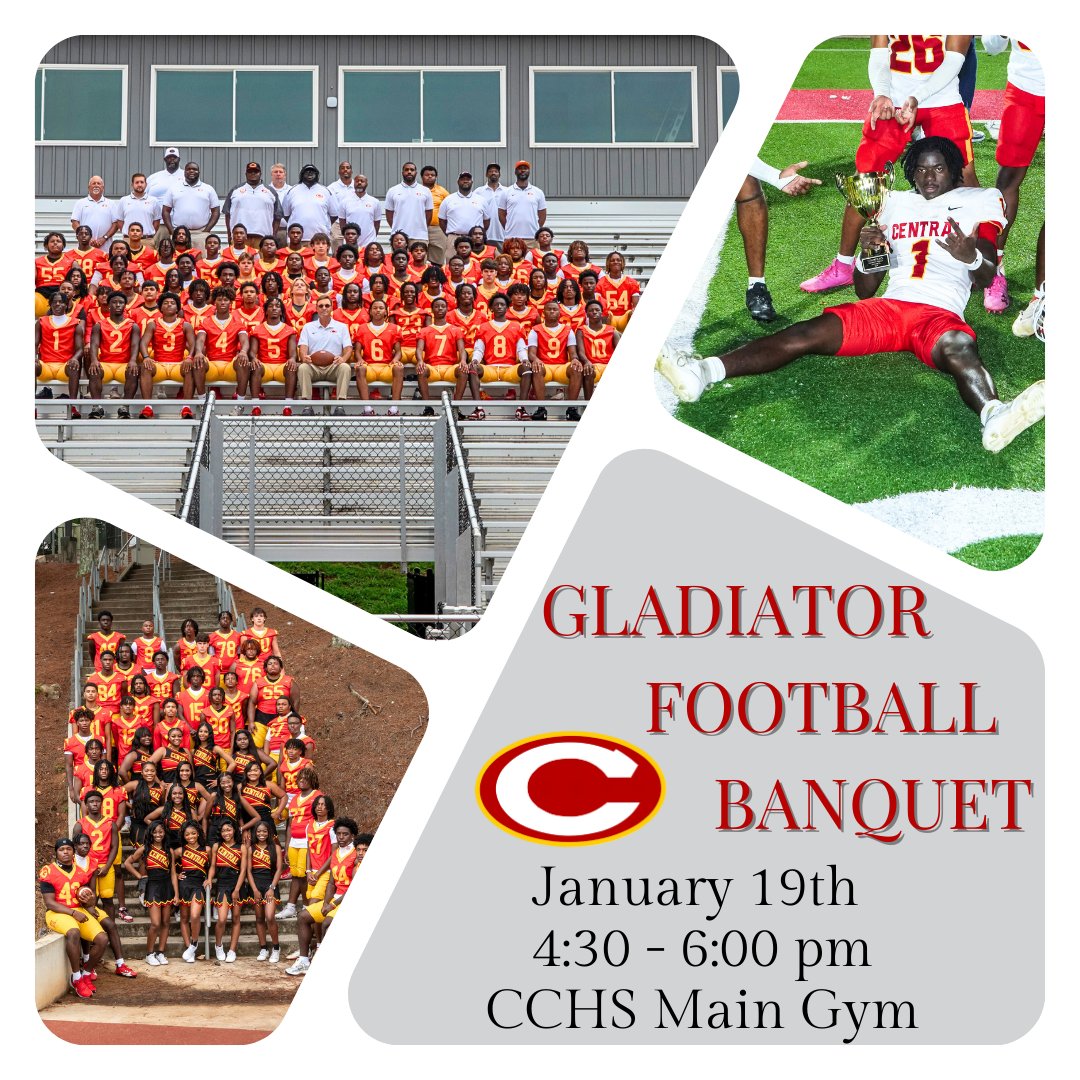 GLADIATOR FOOTBALL BANQUET

C

January 19th
4:30 - 6:00 pm
CCHS Main Gym